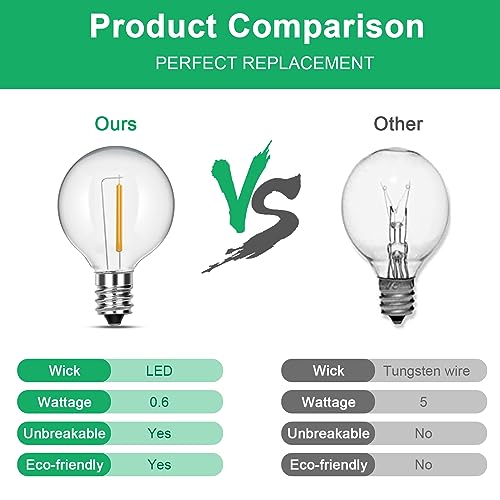 Product Comparison
PERFECT REPLACEMENT

Ours

VS

Other

| Wick | LED |
|---|---|
| Wattage | 0.6 |
| Unbreakable | Yes |
| Eco-friendly | Yes |

| Wick | Tungsten wire |
|---|---|
| Wattage | 5 |
| Unbreakable | No |
| Eco-friendly | No |